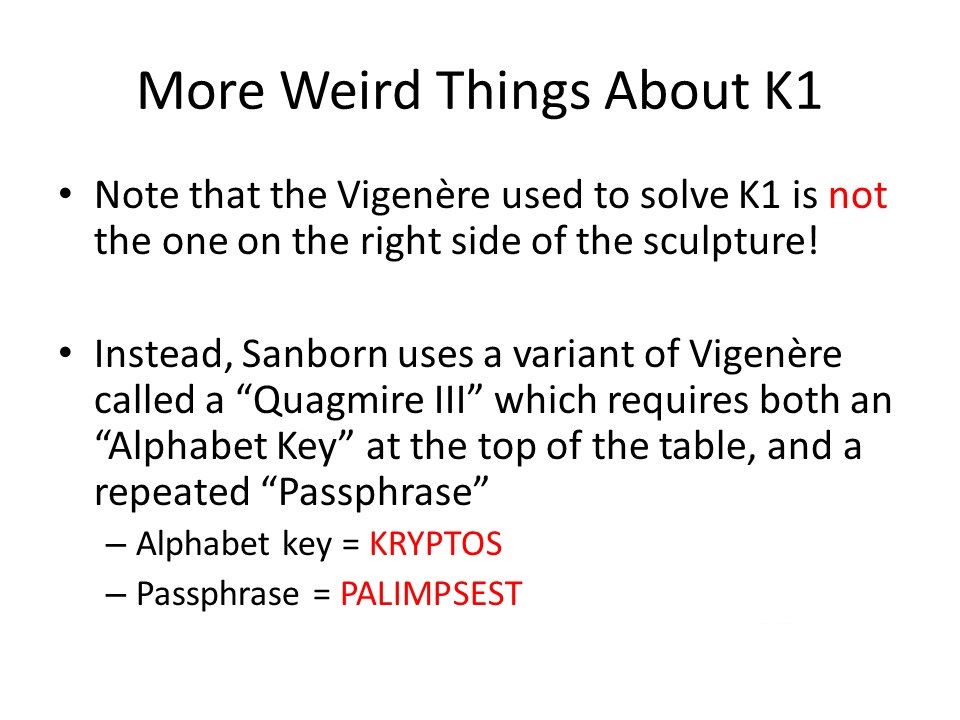 More Weird Things About K1

• Note that the Vigenère used to solve K1 is not the one on the right side of the sculpture!

• Instead, Sanborn uses a variant of Vigenère called a “Quagmire III” which requires both an “Alphabet Key” at the top of the table, and a repeated “Passphrase”
– Alphabet key = KRYPTOS
– Passphrase = PALIMPSEST